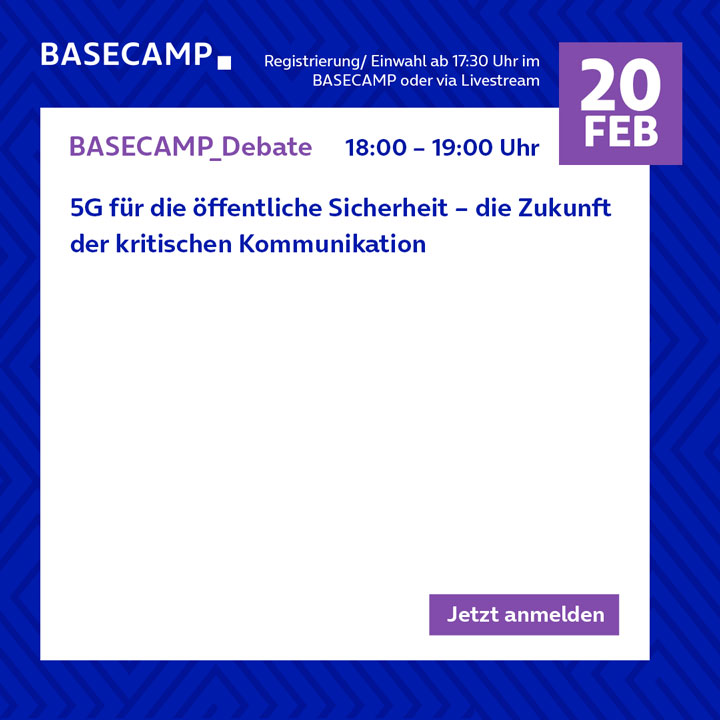 BASECAMP

Registrierung/ Einwahl ab 17:30 Uhr im BASECAMP oder via Livestream

20 FEB

BASECAMP_Debate 18:00 – 19:00 Uhr

5G für die öffentliche Sicherheit – die Zukunft der kritischen Kommunikation

Jetzt anmelden